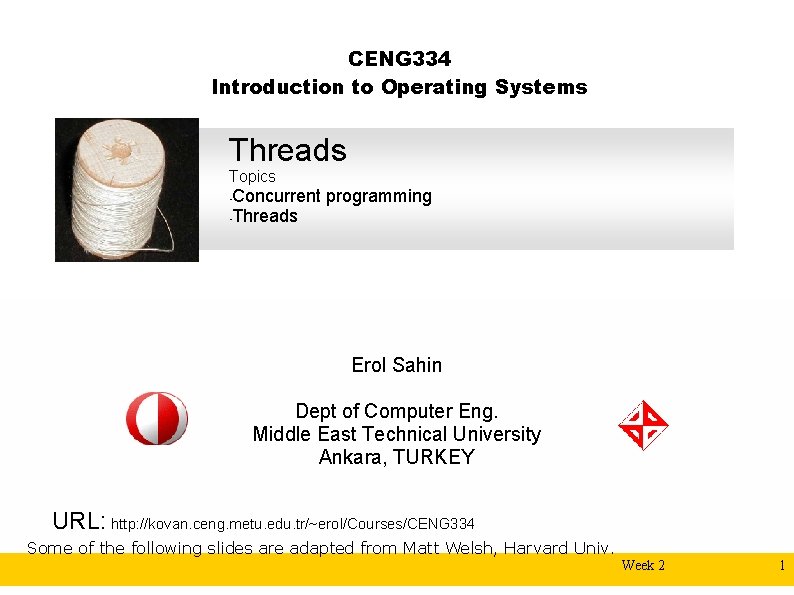 CENG334
Introduction to Operating Systems

Threads
Topics
-Concurrent programming
-Threads

Erol Sahin

Dept of Computer Eng.
Middle East Technical University
Ankara, TURKEY

URL: http://kovan.ceng.metu.edu.tr/~erol/Courses/CENG334
Some of the following slides are adapted from Matt Welsh, Harvard Univ.

Week 2

1